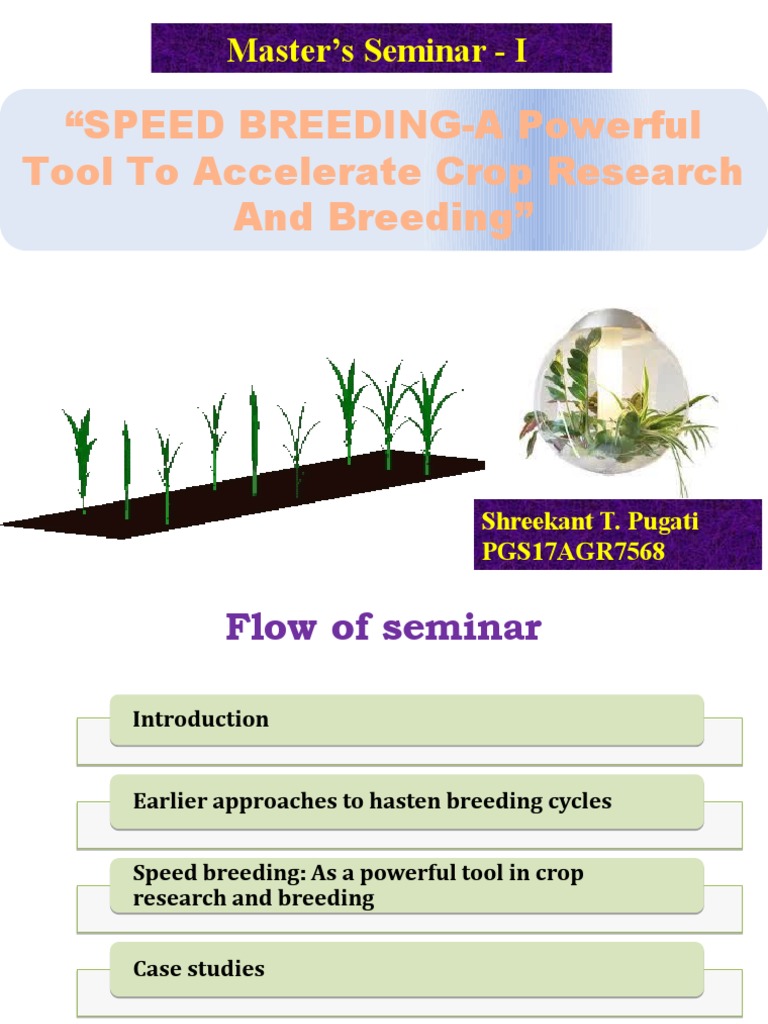 Master's Seminar - I

"SPEED BREEDING-A Powerful Tool To Accelerate Crop Research And Breeding"

Shreekant T. Pugati
PGS17AGR7568

Flow of seminar

Introduction

Earlier approaches to hasten breeding cycles

Speed breeding: As a powerful tool in crop research and breeding

Case studies